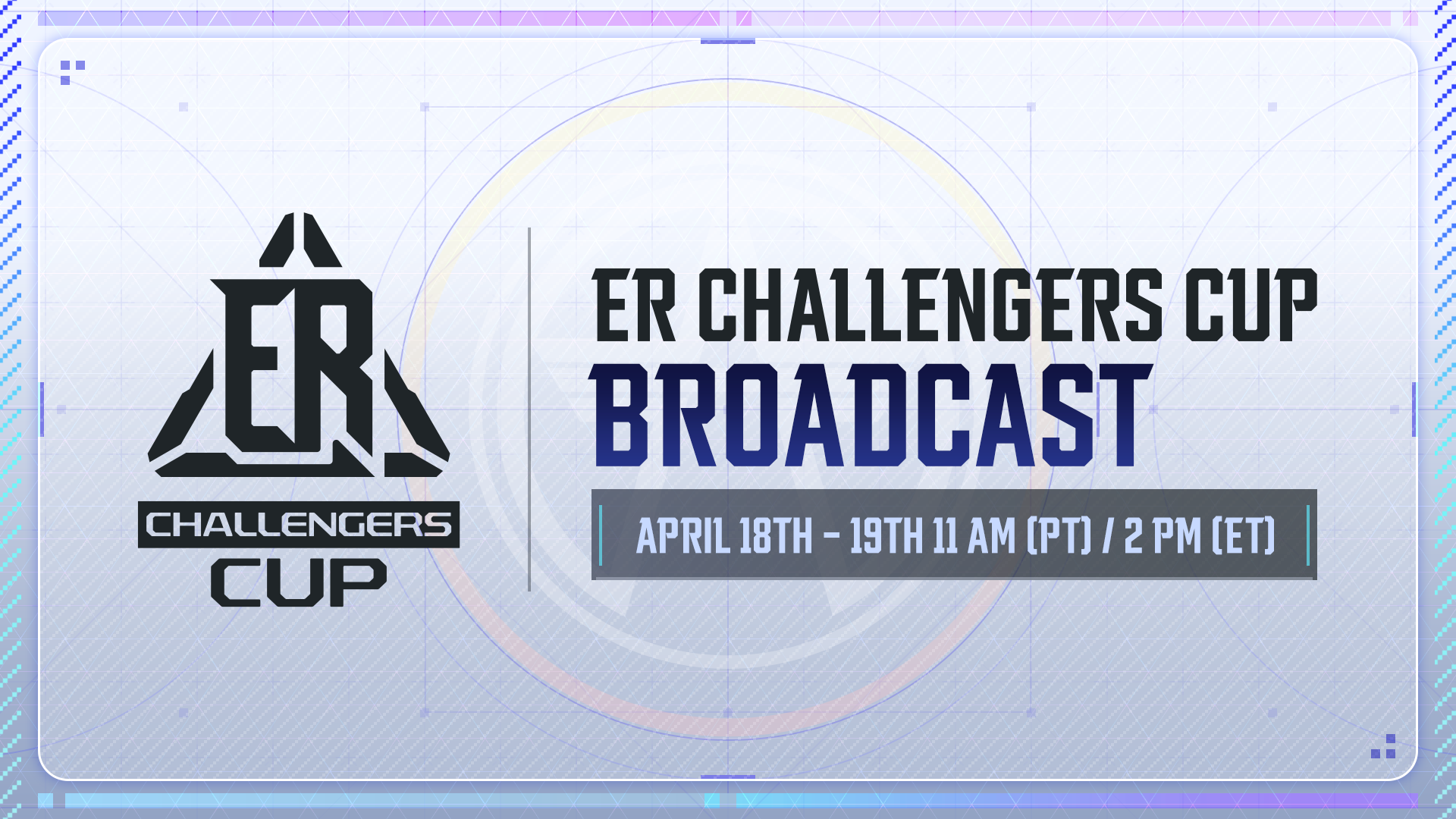 ER
CHALLENGERS
CUP

ER CHALLENGERS CUP
BROADCAST

APRIL 18TH - 19TH 11 AM (PT) / 2 PM (ET)